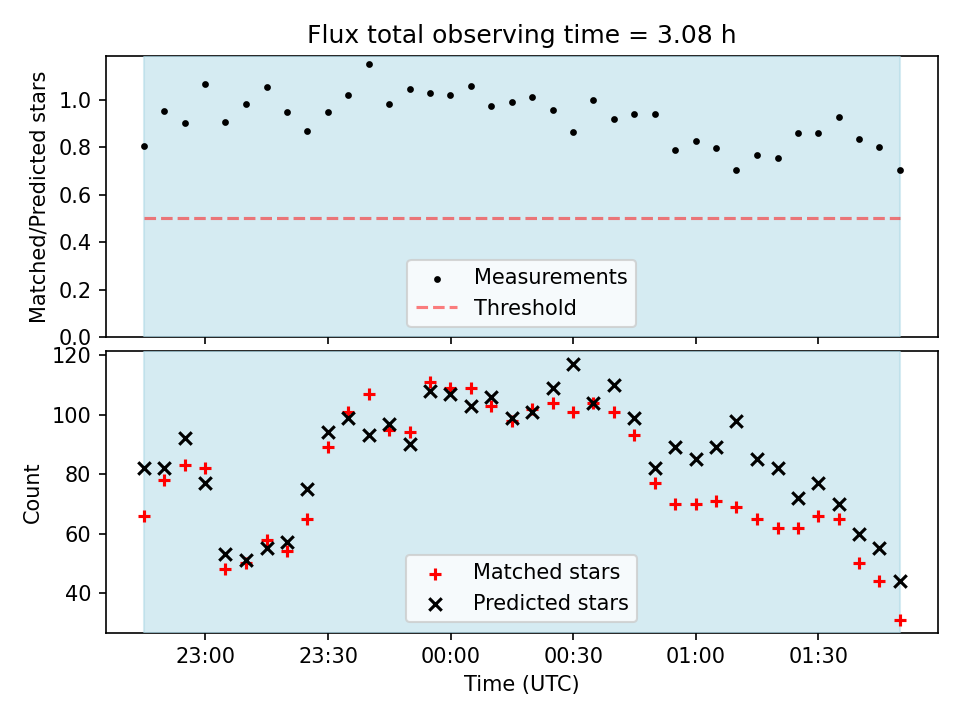 Flux total observing time = 3.08 h

Matched/Predicted stars

1.0
0.8
0.6
0.4
0.2
0.0

Measurements
Threshold

Count

120
100
80
60
40

Matched stars
Predicted stars

23:00
23:30
00:00
00:30
01:00
01:30

Time (UTC)